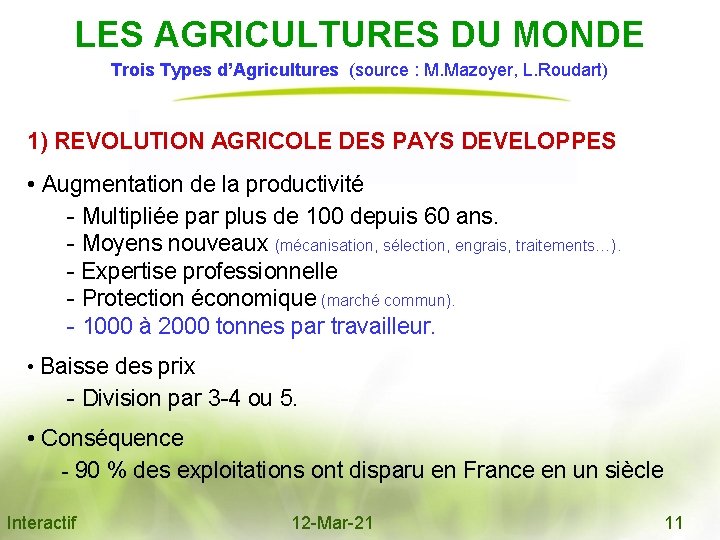 LES AGRICULTURES DU MONDE

Trois Types d'Agricultures (source : M.Mazoyer, L.Roudart)

1) REVOLUTION AGRICOLE DES PAYS DEVELOPPES

• Augmentation de la productivité
- Multipliée par plus de 100 depuis 60 ans.
- Moyens nouveaux (mécanisation, sélection, engrais, traitements…).
- Expertise professionnelle
- Protection économique (marché commun).
- 1000 à 2000 tonnes par travailleur.

• Baisse des prix
- Division par 3-4 ou 5.

• Conséquence
- 90 % des exploitations ont disparu en France en un siècle

Interactif 12-Mar-21 11